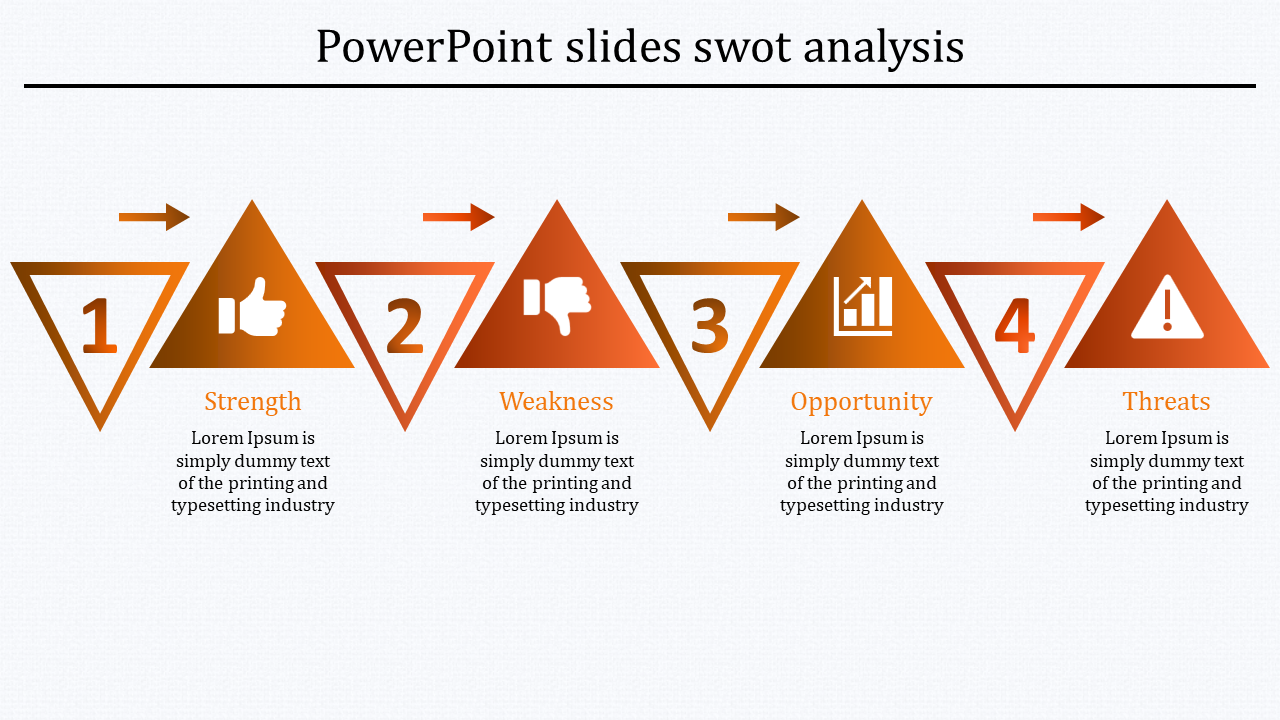 PowerPoint slides swot analysis

1

Strength

Lorem Ipsum is simply dummy text of the printing and typesetting industry

2

Weakness

Lorem Ipsum is simply dummy text of the printing and typesetting industry

3

Opportunity

Lorem Ipsum is simply dummy text of the printing and typesetting industry

4

Threats

Lorem Ipsum is simply dummy text of the printing and typesetting industry